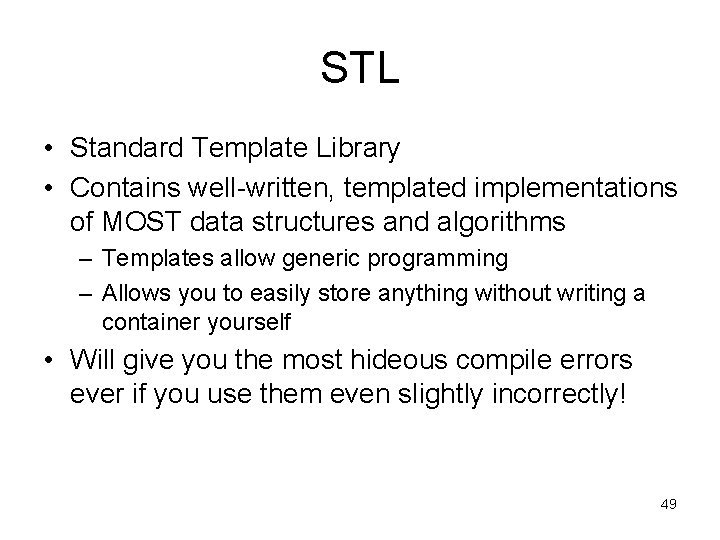 STL

• Standard Template Library
• Contains well-written, templated implementations of MOST data structures and algorithms
  – Templates allow generic programming
  – Allows you to easily store anything without writing a container yourself
• Will give you the most hideous compile errors ever if you use them even slightly incorrectly!

49